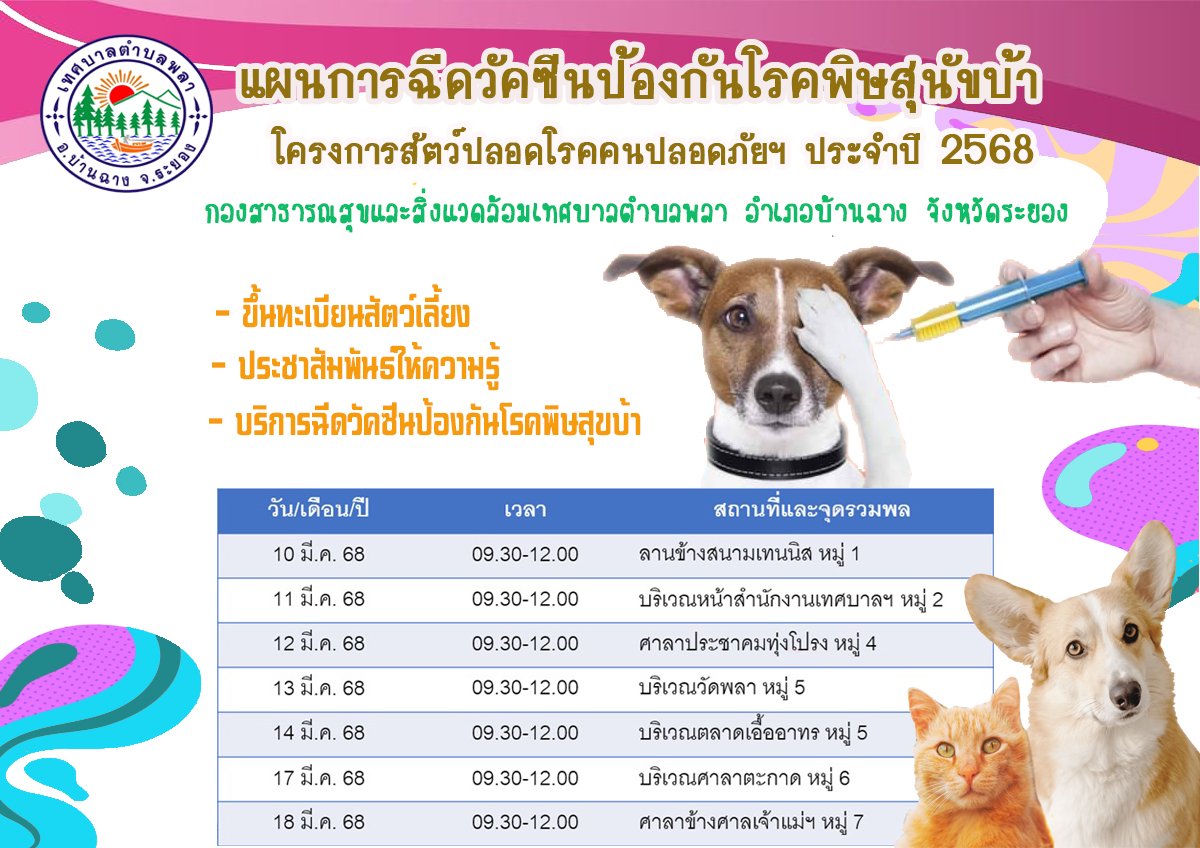 เทศบาลตำบลพลา
อ.บ้านฉาง จ.ระยอง

แผนการฉีดวัคซีนป้องกันโรคพิษสุนัขบ้า

โครงการสัตว์ปลอดโรคคนปลอดภัยฯ ประจำปี 2568

กองสาธารณสุขและสิ่งแวดล้อมเทศบาลตำบลพลา อำเภอบ้านฉาง จังหวัดระยอง

- ขึ้นทะเบียนสัตว์เลี้ยง
- ประชาสัมพันธ์ให้ความรู้
- บริการฉีดวัคซีนป้องกันโรคพิษสุขบ้า

| วัน/เดือน/ปี | เวลา | สถานที่และจุดรวมพล |
|---|---|---|
| 10 มี.ค. 68 | 09.30-12.00 | ลานข้างสนามเทนนิส หมู่ 1 |
| 11 มี.ค. 68 | 09.30-12.00 | บริเวณหน้าสำนักงานเทศบาลฯ หมู่ 2 |
| 12 มี.ค. 68 | 09.30-12.00 | ศาลาประชาคมทุ่งโปรง หมู่ 4 |
| 13 มี.ค. 68 | 09.30-12.00 | บริเวณวัดพลา หมู่ 5 |
| 14 มี.ค. 68 | 09.30-12.00 | บริเวณตลาดเอื้ออาทร หมู่ 5 |
| 17 มี.ค. 68 | 09.30-12.00 | บริเวณศาลาตะกาด หมู่ 6 |
| 18 มี.ค. 68 | 09.30-12.00 | ศาลาข้างศาลเจ้าแม่ฯ หมู่ 7 |